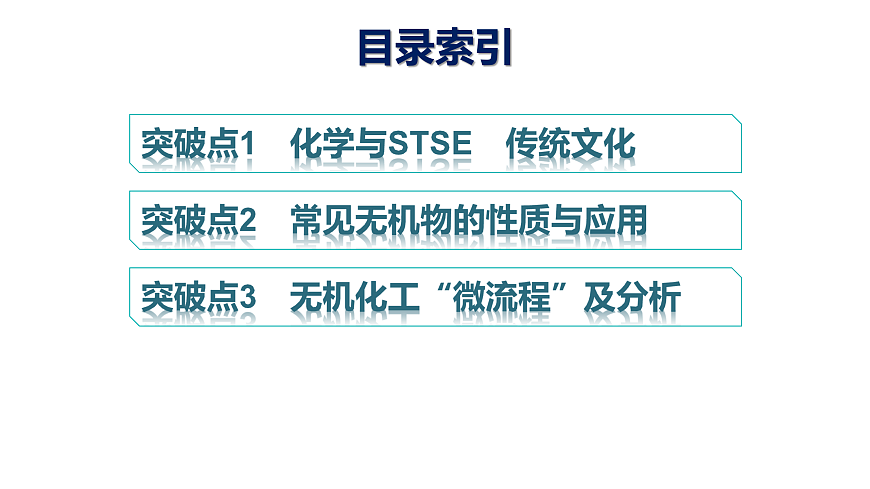 目录索引

突破点1　化学与STSE　传统文化

突破点2　常见无机物的性质与应用

突破点3　无机化工“微流程”及分析